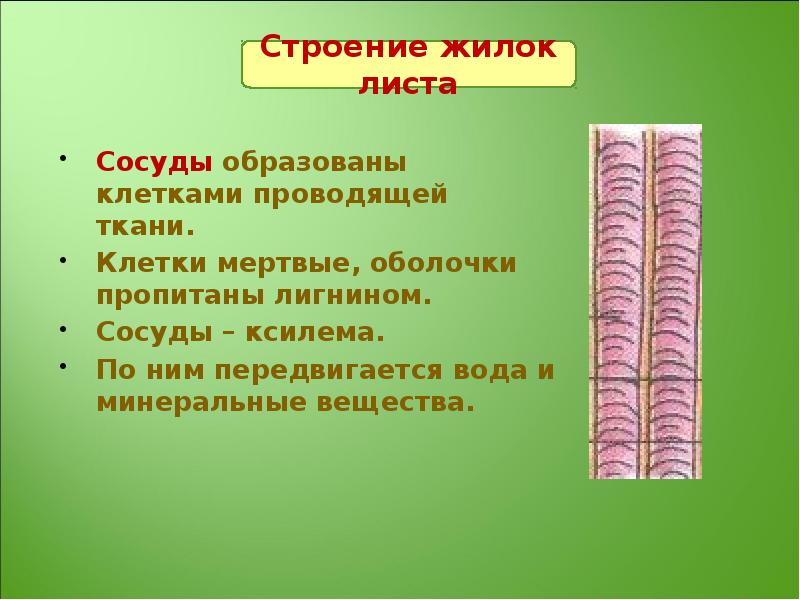 Строение жилок листа

• Сосуды образованы клетками проводящей ткани.
• Клетки мертвые, оболочки пропитаны лигнином.
• Сосуды – ксилема.
• По ним передвигается вода и минеральные вещества.